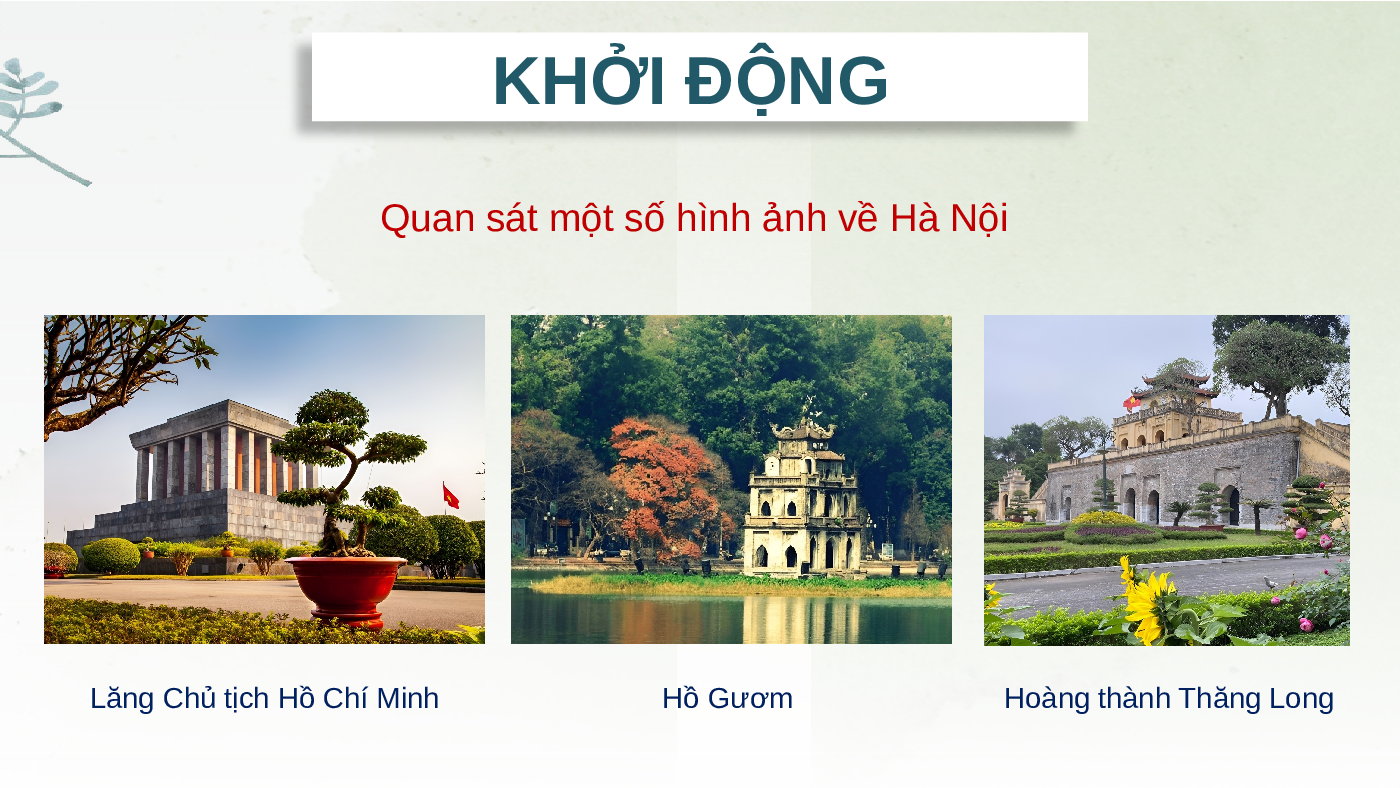 KHỞI ĐỘNG

Quan sát một số hình ảnh về Hà Nội

Lăng Chủ tịch Hồ Chí Minh

Hồ Gươm

Hoàng thành Thăng Long